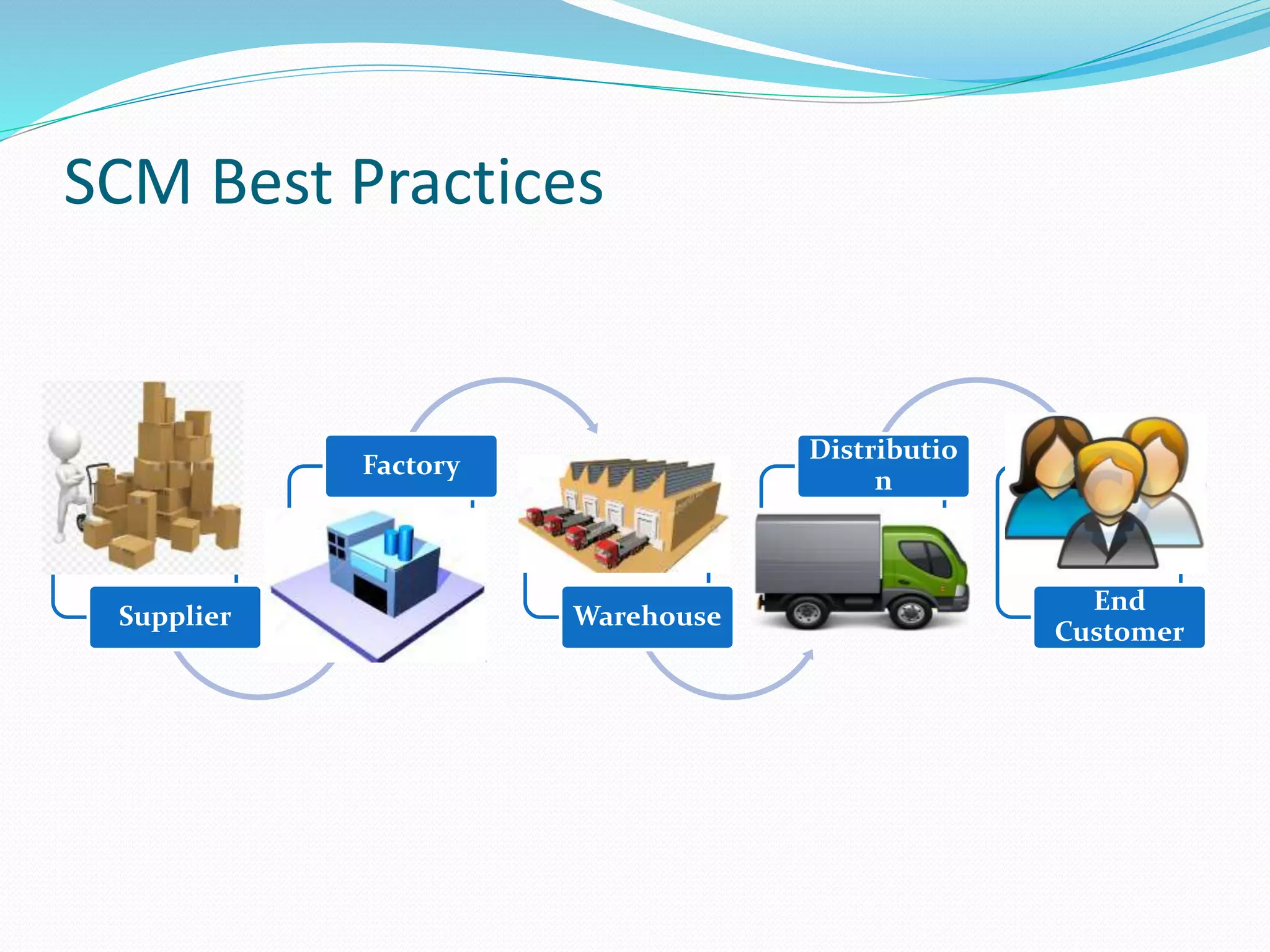 SCM Best Practices

Supplier

Factory

Warehouse

Distributio n

End Customer